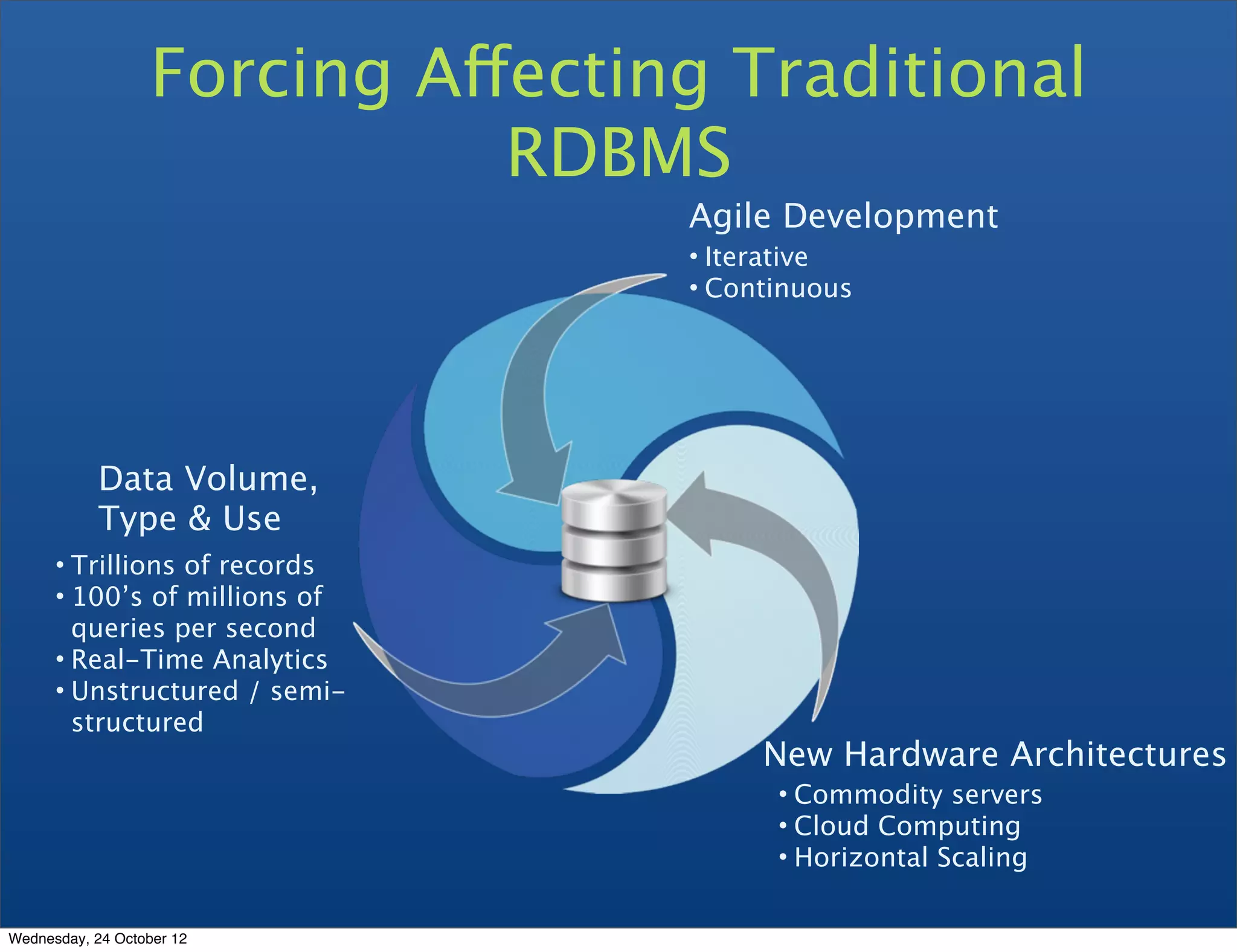 Forcing Affecting Traditional RDBMS

Agile Development
• Iterative
• Continuous

Data Volume, Type & Use
• Trillions of records
• 100's of millions of queries per second
• Real-Time Analytics
• Unstructured / semi-structured

New Hardware Architectures
• Commodity servers
• Cloud Computing
• Horizontal Scaling

Wednesday, 24 October 12